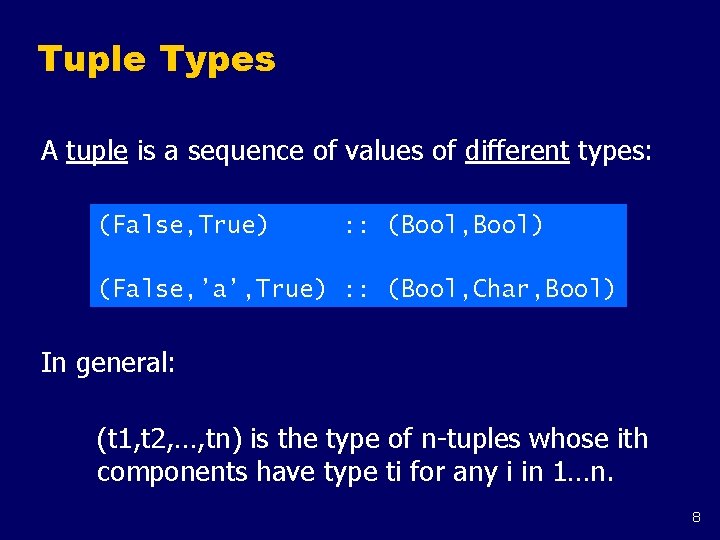 Tuple Types

A tuple is a sequence of values of different types:

(False,True)     :: (Bool,Bool)

(False,’a’,True) :: (Bool,Char,Bool)

In general:

(t1,t2,…,tn) is the type of n-tuples whose ith components have type ti for any i in 1…n.

8